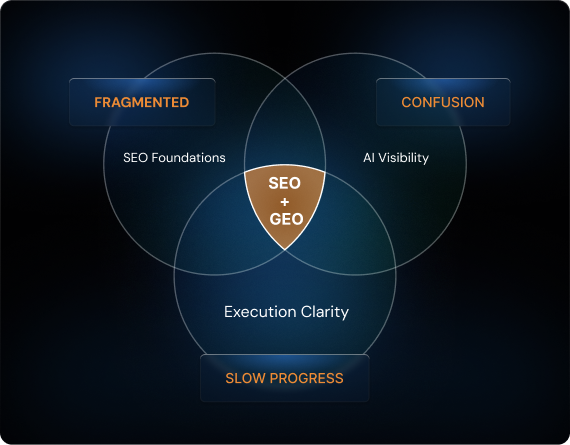 FRAGMENTED

CONFUSION

SEO Foundations

AI Visibility

SEO
+
GEO

Execution Clarity

SLOW PROGRESS